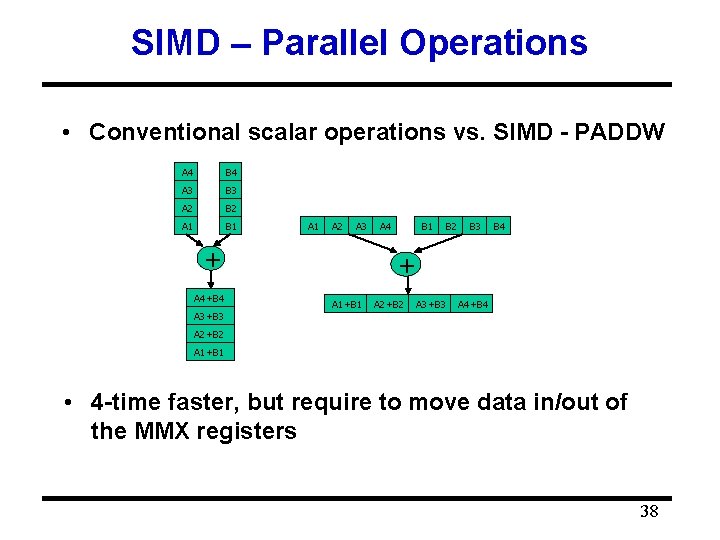 SIMD – Parallel Operations

• Conventional scalar operations vs. SIMD - PADDW

A4
A3
A2
A1

B4
B3
B2
B1

+

A4 +B4
A3 +B3
A2 +B2
A1 +B1

A1 A2 A3 A4

B1 B2 B3 B4

+

A1 +B1 A2 +B2 A3 +B3 A4 +B4

• 4-time faster, but require to move data in/out of the MMX registers

38